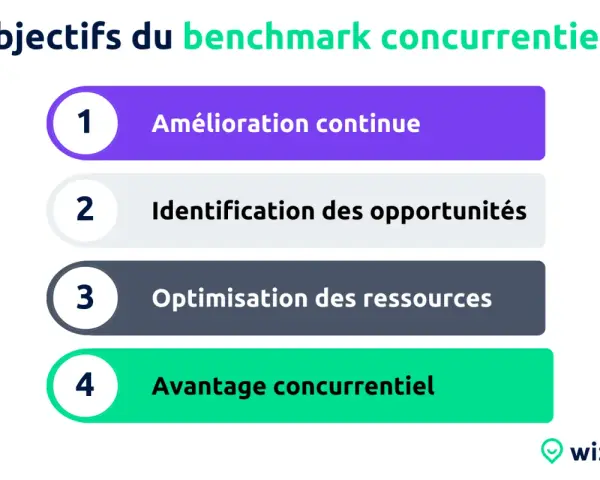 bjectifs du benchmark concurrentie

1 Amélioration continue

2 Identification des opportunités

3 Optimisation des ressources

4 Avantage concurrentiel

wi